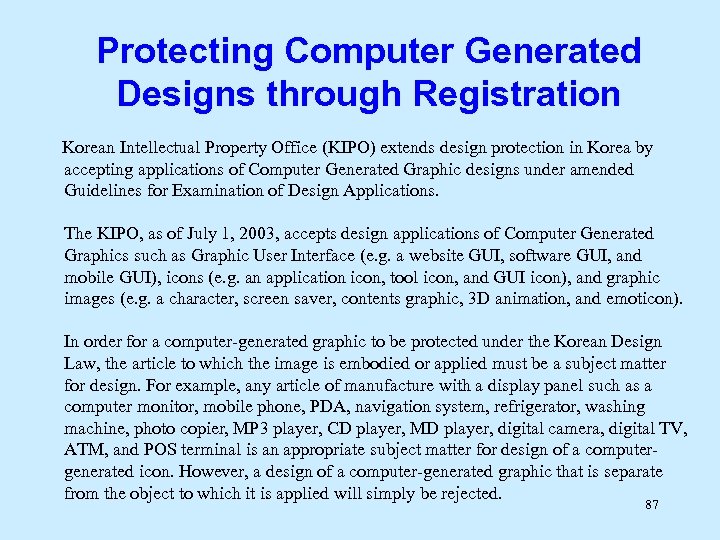 Protecting Computer Generated Designs through Registration

Korean Intellectual Property Office (KIPO) extends design protection in Korea by accepting applications of Computer Generated Graphic designs under amended Guidelines for Examination of Design Applications.

The KIPO, as of July 1, 2003, accepts design applications of Computer Generated Graphics such as Graphic User Interface (e.g. a website GUI, software GUI, and mobile GUI), icons (e.g. an application icon, tool icon, and GUI icon), and graphic images (e.g. a character, screen saver, contents graphic, 3D animation, and emoticon).

In order for a computer-generated graphic to be protected under the Korean Design Law, the article to which the image is embodied or applied must be a subject matter for design. For example, any article of manufacture with a display panel such as a computer monitor, mobile phone, PDA, navigation system, refrigerator, washing machine, photo copier, MP3 player, CD player, MD player, digital camera, digital TV, ATM, and POS terminal is an appropriate subject matter for design of a computer-generated icon. However, a design of a computer-generated graphic that is separate from the object to which it is applied will simply be rejected.

87